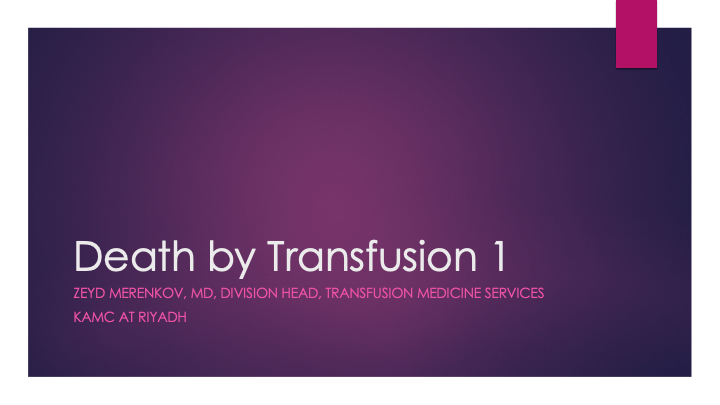 Death by Transfusion 1

ZEYD MERENKOV, MD, DIVISION HEAD, TRANSFUSION MEDICINE SERVICES

KAMC AT RIYADH